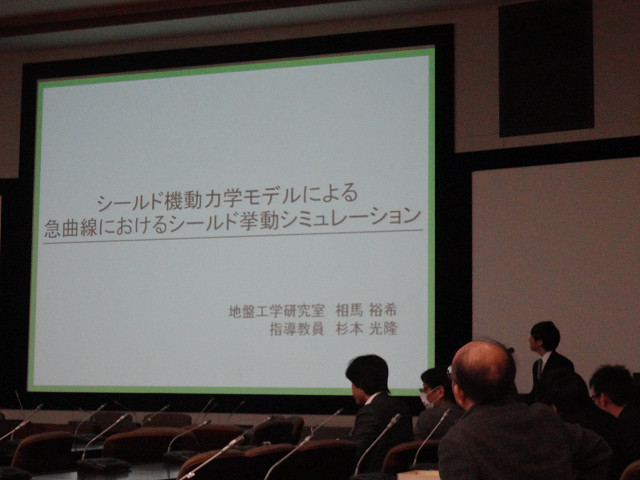 シールド機動力学モデルによる
急曲線におけるシールド挙動シミュレーション

地盤工学研究室　相馬 裕希
指導教員　杉本 光隆